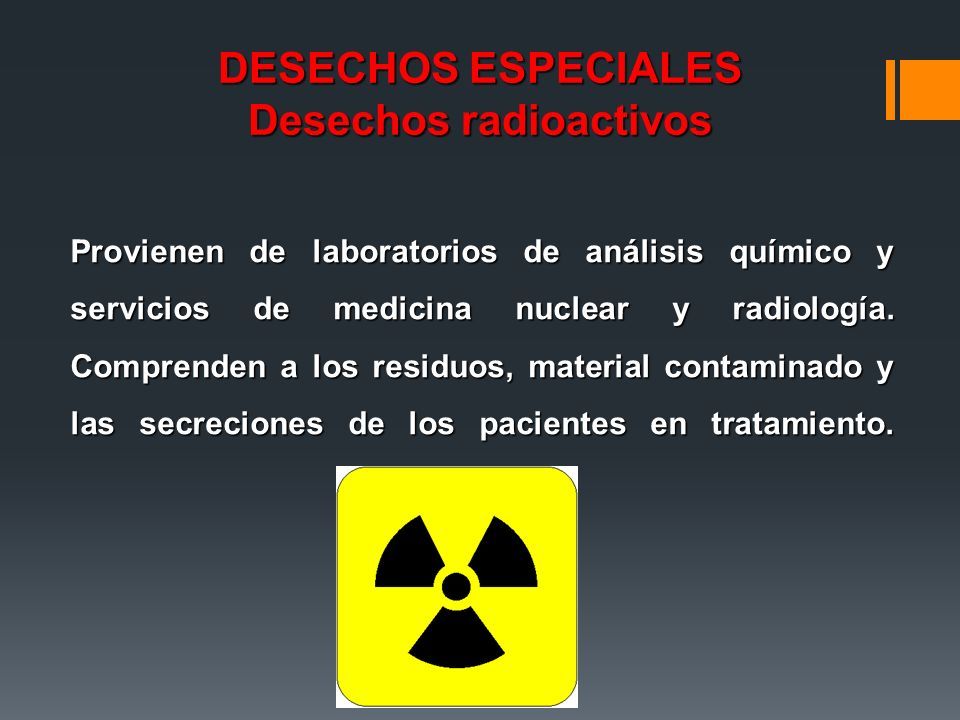 DESECHOS ESPECIALES
Desechos radioactivos

Provienen de laboratorios de análisis químico y servicios de medicina nuclear y radiología. Comprenden a los residuos, material contaminado y las secreciones de los pacientes en tratamiento.